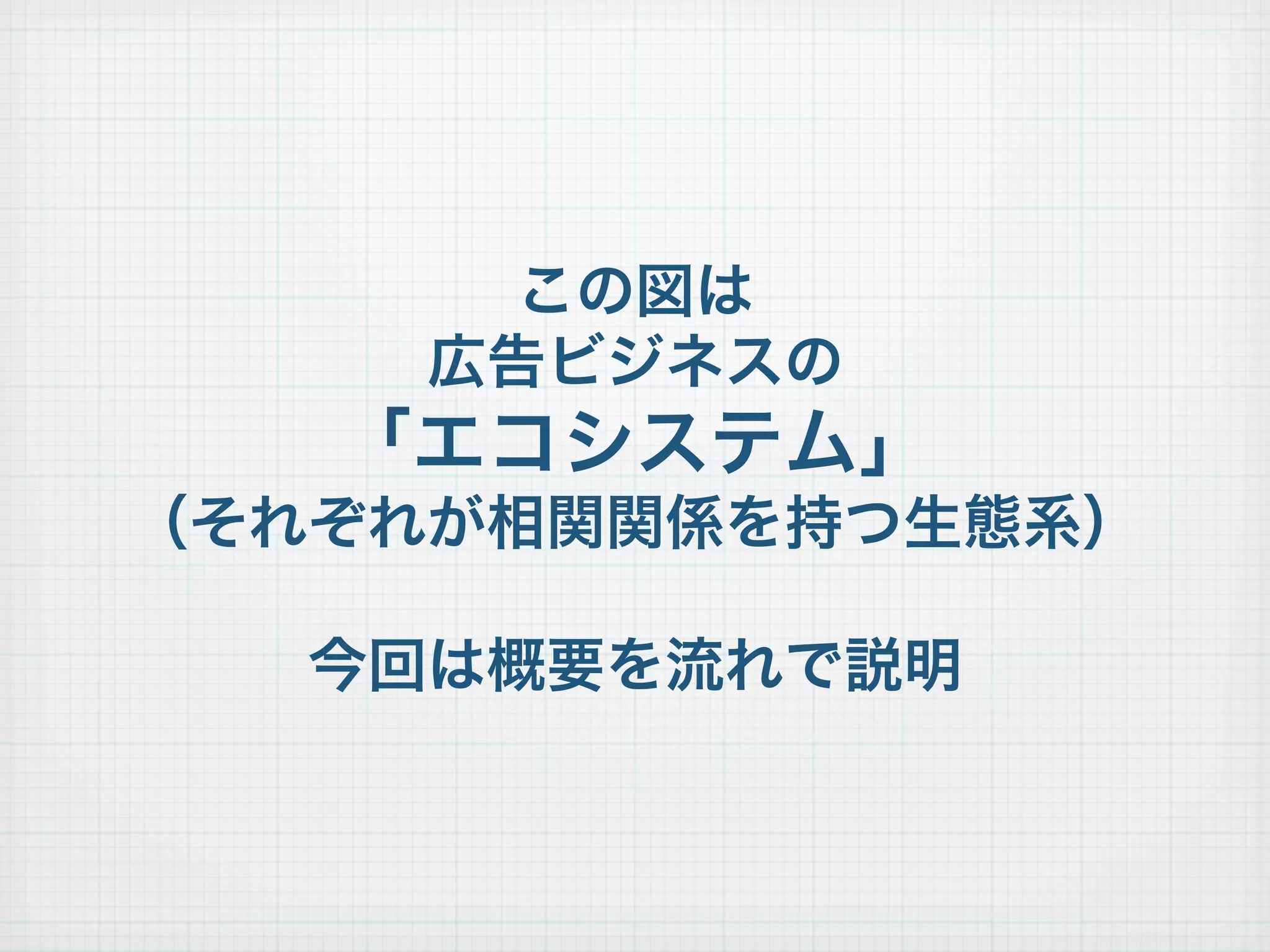 この図は
広告ビジネスの
「エコシステム」
（それぞれが相関関係を持つ生態系）

今回は概要を流れで説明